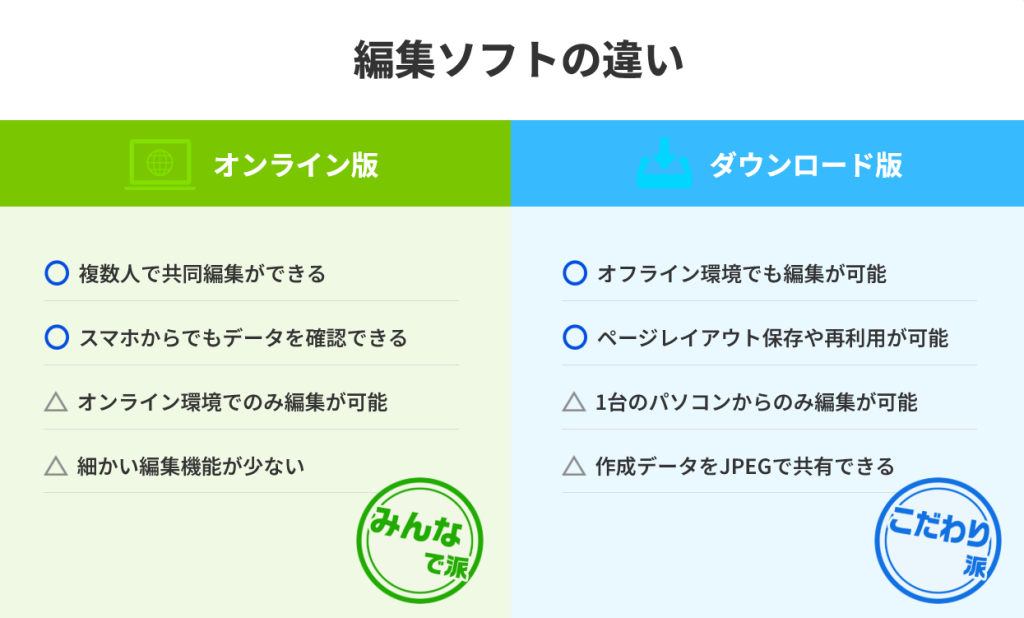 編集ソフトの違い

オンライン版

○ 複数人で共同編集ができる
○ スマホからでもデータを確認できる
△ オンライン環境でのみ編集が可能
△ 細かい編集機能が少ない

みんなで派

ダウンロード版

○ オフライン環境でも編集が可能
○ ページレイアウト保存や再利用が可能
△ 1台のパソコンからのみ編集が可能
△ 作成データをJPEGで共有できる

こだわり派